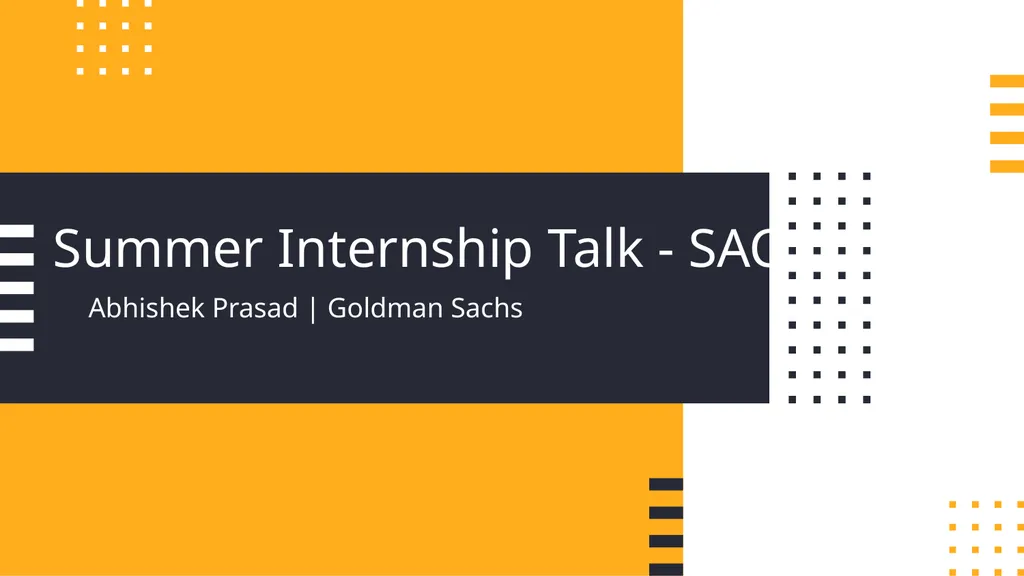 Summer Internship Talk - SAC

Abhishek Prasad | Goldman Sachs